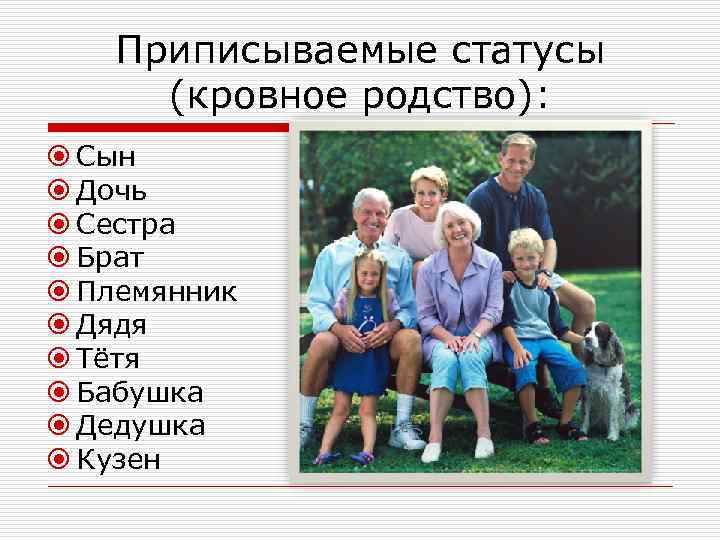 Приписываемые статусы (кровное родство):

Сын
Дочь
Сестра
Брат
Племянник
Дядя
Тётя
Бабушка
Дедушка
Кузен